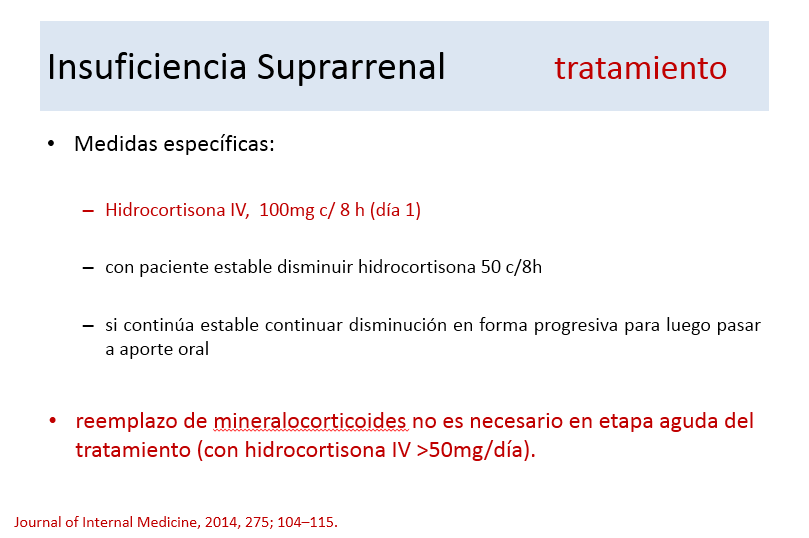 Insuficiencia Suprarrenal tratamiento

• Medidas específicas:

– Hidrocortisona IV, 100mg c/ 8 h (día 1)

– con paciente estable disminuir hidrocortisona 50 c/8h

– si continúa estable continuar disminución en forma progresiva para luego pasar a aporte oral

• reemplazo de mineralocorticoides no es necesario en etapa aguda del tratamiento (con hidrocortisona IV >50mg/día).

Journal of Internal Medicine, 2014, 275; 104–115.